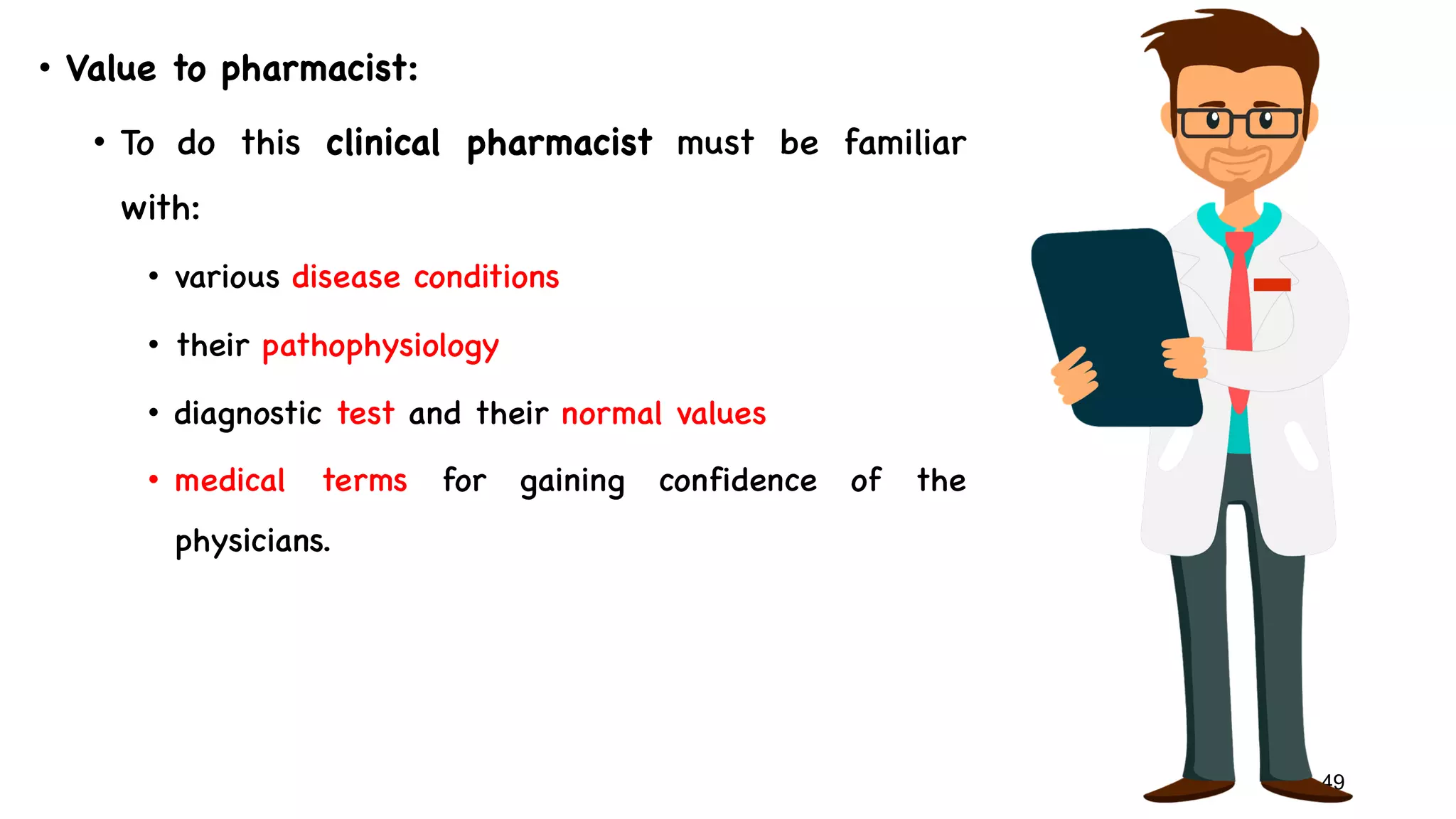 • Value to pharmacist:

• To do this clinical pharmacist must be familiar with:

• various disease conditions

• their pathophysiology

• diagnostic test and their normal values

• medical terms for gaining confidence of the physicians.

49